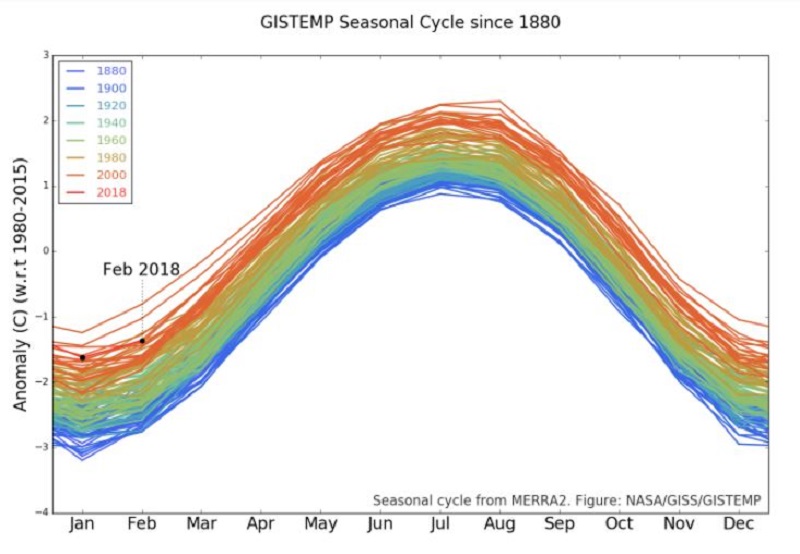 GISTEMP Seasonal Cycle since 1880

1880
1900
1920
1940
1960
1980
2000
2018

Anomaly (C) (w.r.t 1980-2015)

3
2
1
0
−1
−2
−3
−4

Feb 2018

Seasonal cycle from MERRA2. Figure: NASA/GISS/GISTEMP

Jan Feb Mar Apr May Jun Jul Aug Sep Oct Nov Dec